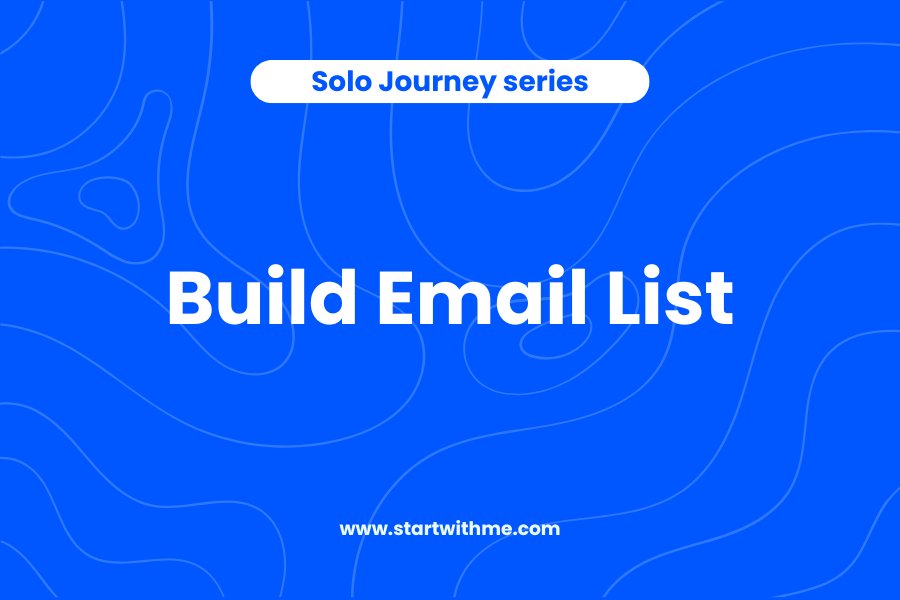 Solo Journey series

Build Email List

www.startwithme.com